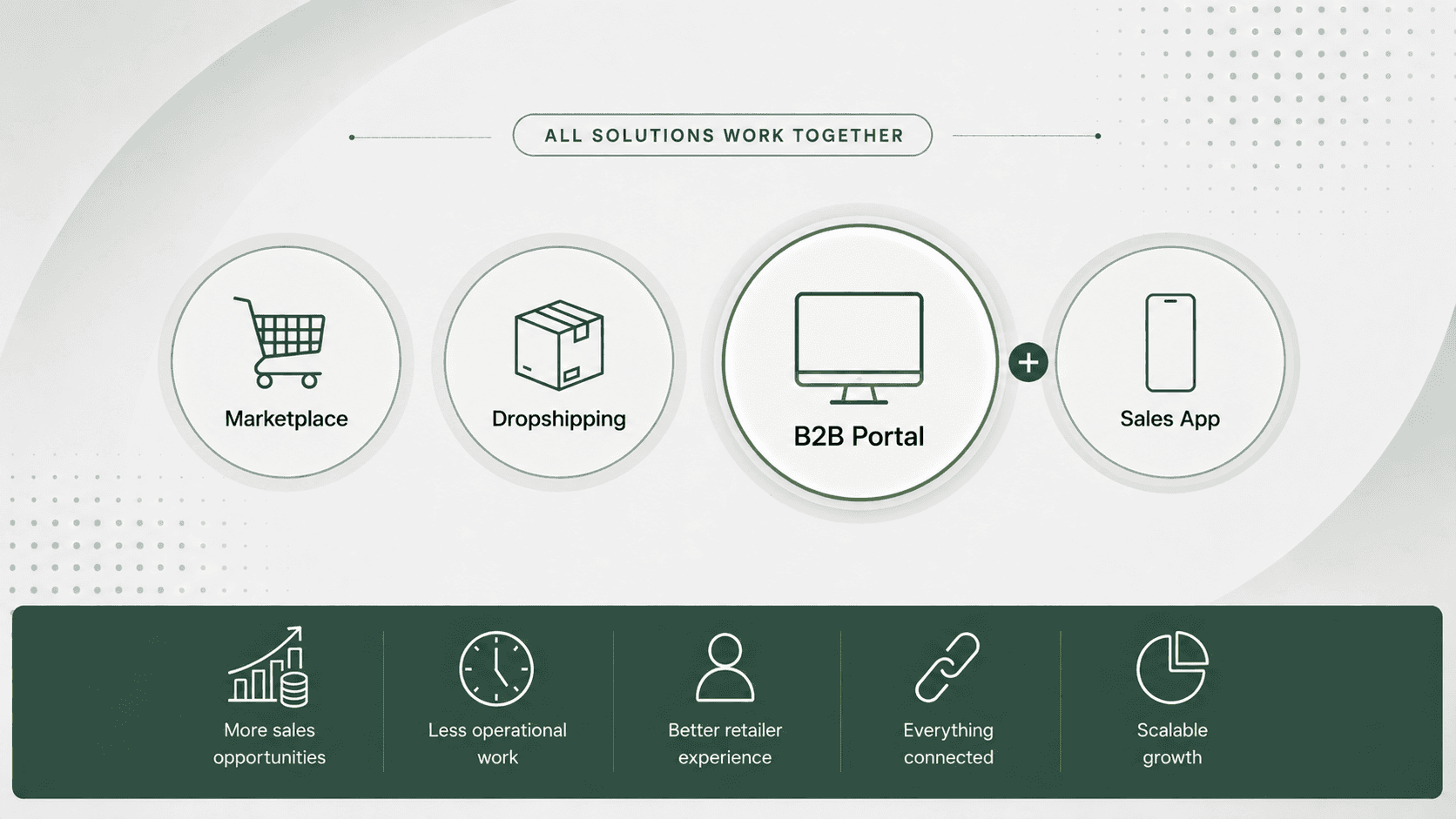 ALL SOLUTIONS WORK TOGETHER

Marketplace

Dropshipping

B2B Portal

+

Sales App

More sales opportunities

Less operational work

Better retailer experience

Everything connected

Scalable growth